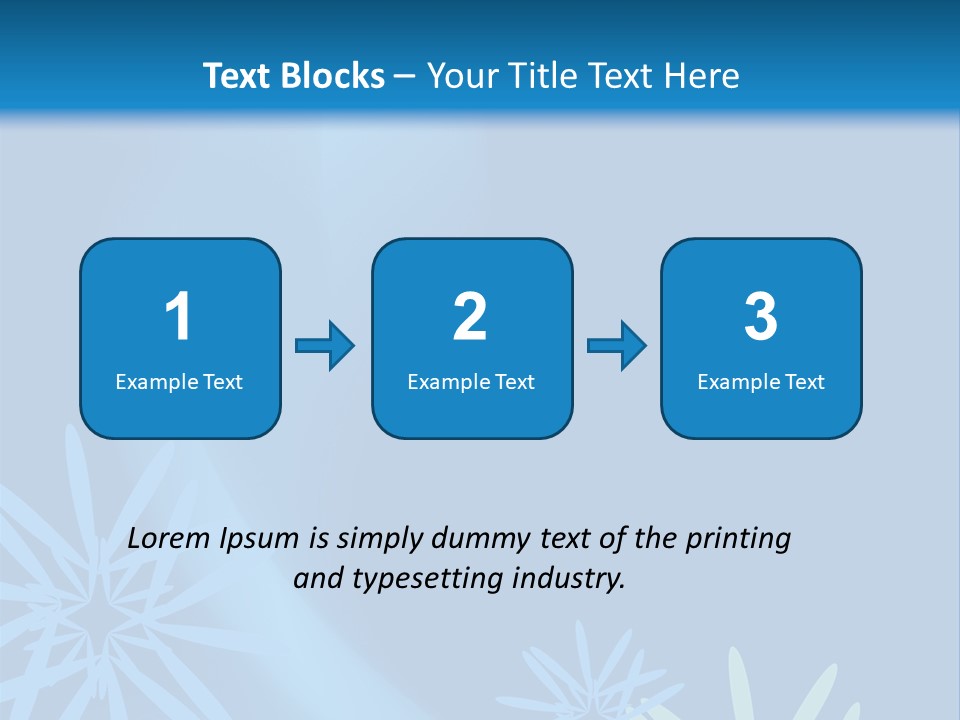 Text Blocks – Your Title Text Here

1
Example Text

2
Example Text

3
Example Text

Lorem Ipsum is simply dummy text of the printing and typesetting industry.